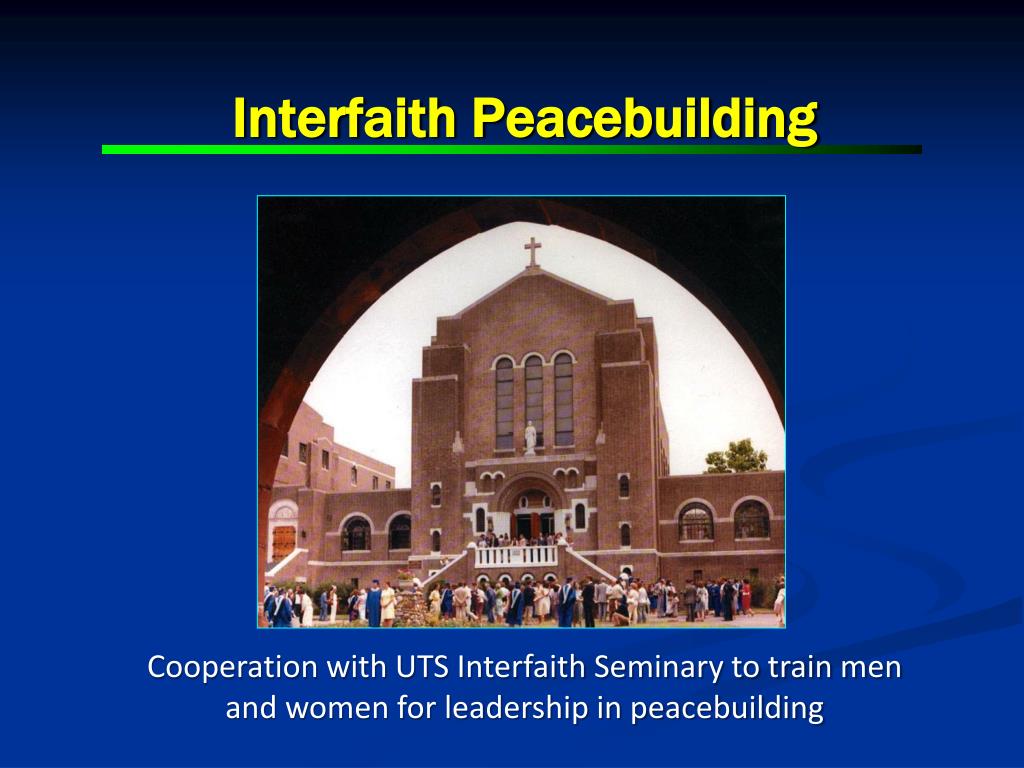 Interfaith Peacebuilding

Cooperation with UTS Interfaith Seminary to train men and women for leadership in peacebuilding